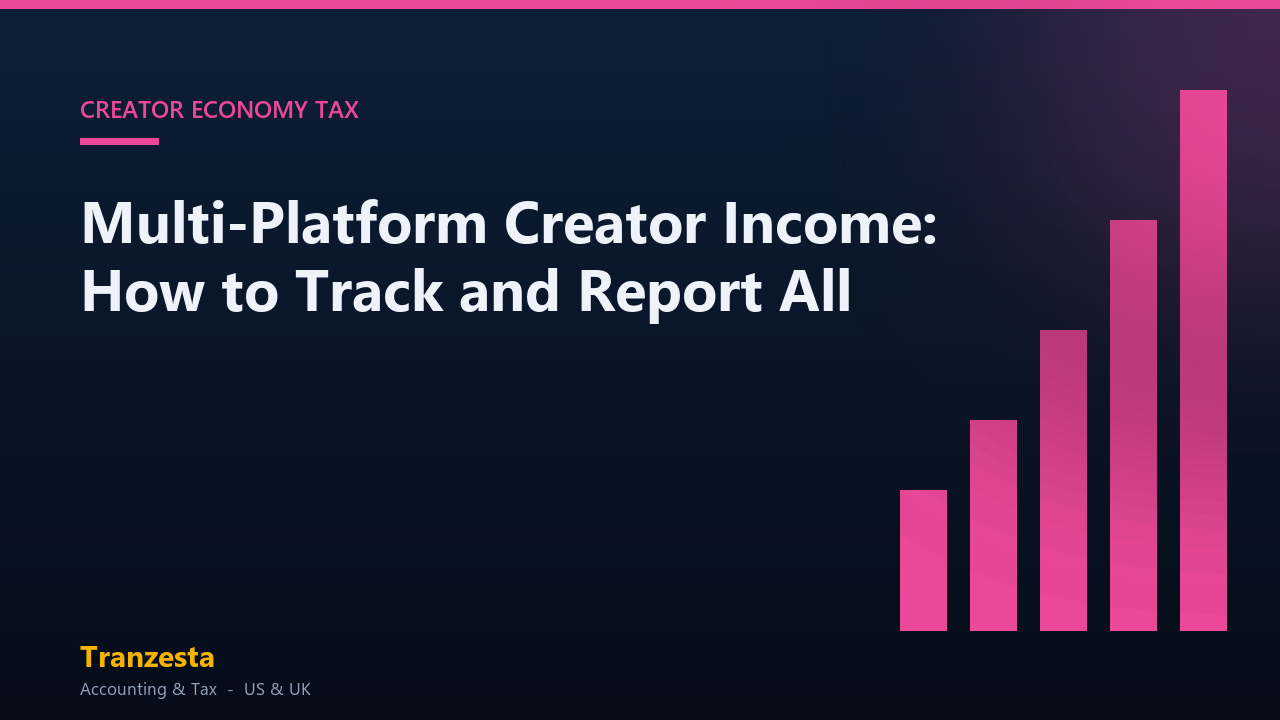 CREATOR ECONOMY TAX

Multi-Platform Creator Income: How to Track and Report All

Tranzesta

Accounting & Tax - US & UK